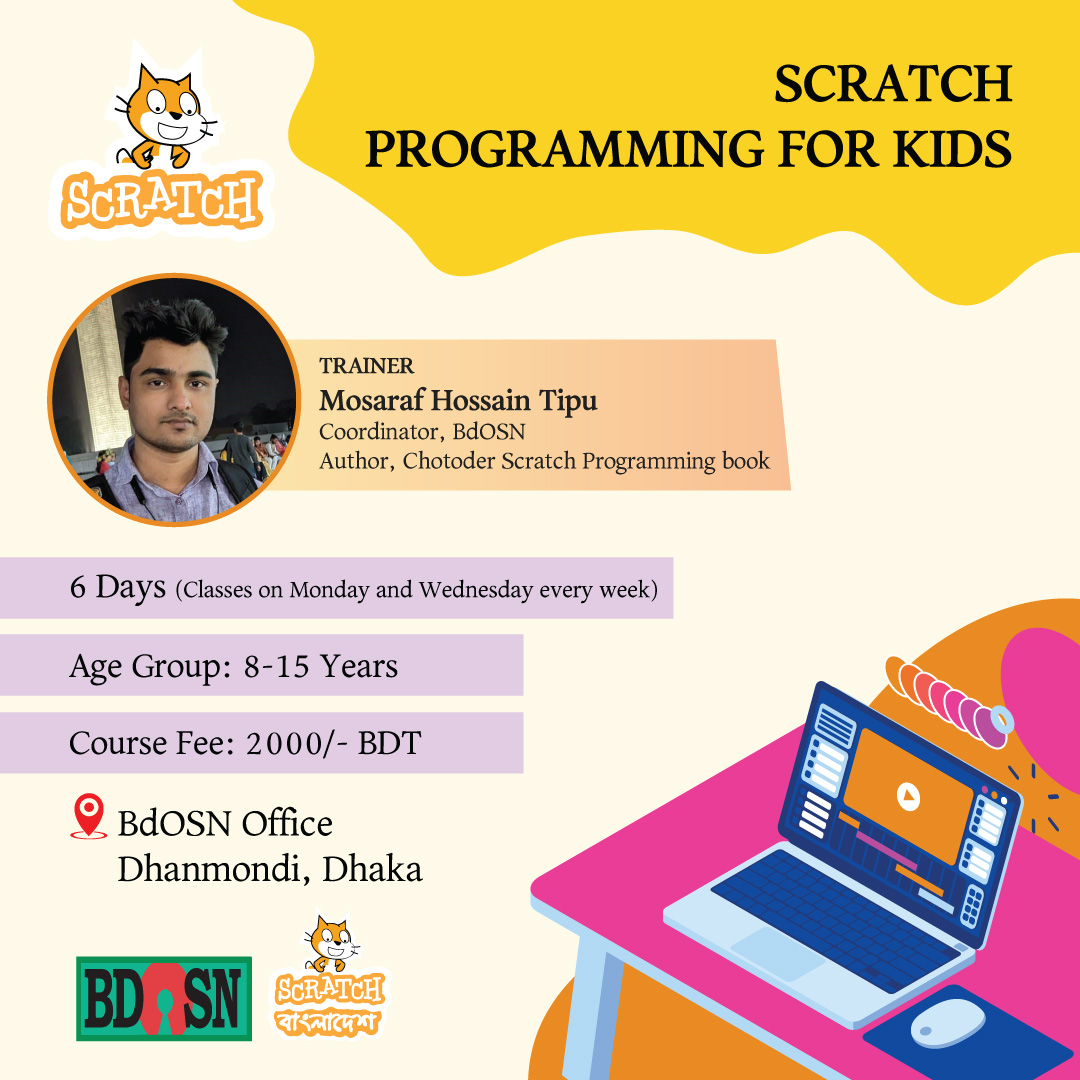 SCRATCH

SCRATCH
PROGRAMMING FOR KIDS

TRAINER
Mosaraf Hossain Tipu
Coordinator, BdOSN
Author, Chotoder Scratch Programming book

6 Days (Classes on Monday and Wednesday every week)

Age Group: 8-15 Years

Course Fee: 2000/- BDT

BdOSN Office
Dhanmondi, Dhaka

BDOSN

SCRATCH
বাংলাদেশ